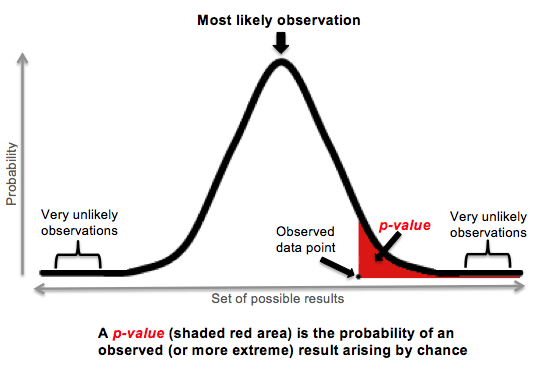 Most likely observation

Probability

Very unlikely observations

Observed data point

p-value

Very unlikely observations

Set of possible results

A p-value (shaded red area) is the probability of an observed (or more extreme) result arising by chance